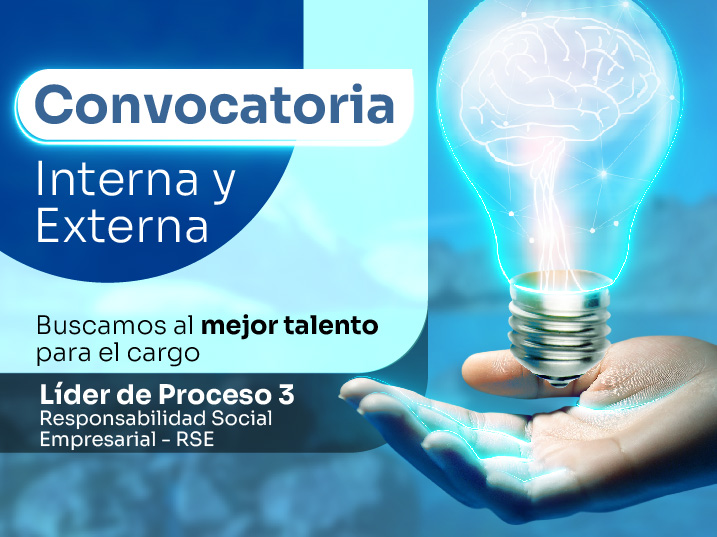 Convocatoria
Interna y Externa

Buscamos al mejor talento para el cargo

Líder de Proceso 3
Responsabilidad Social Empresarial - RSE